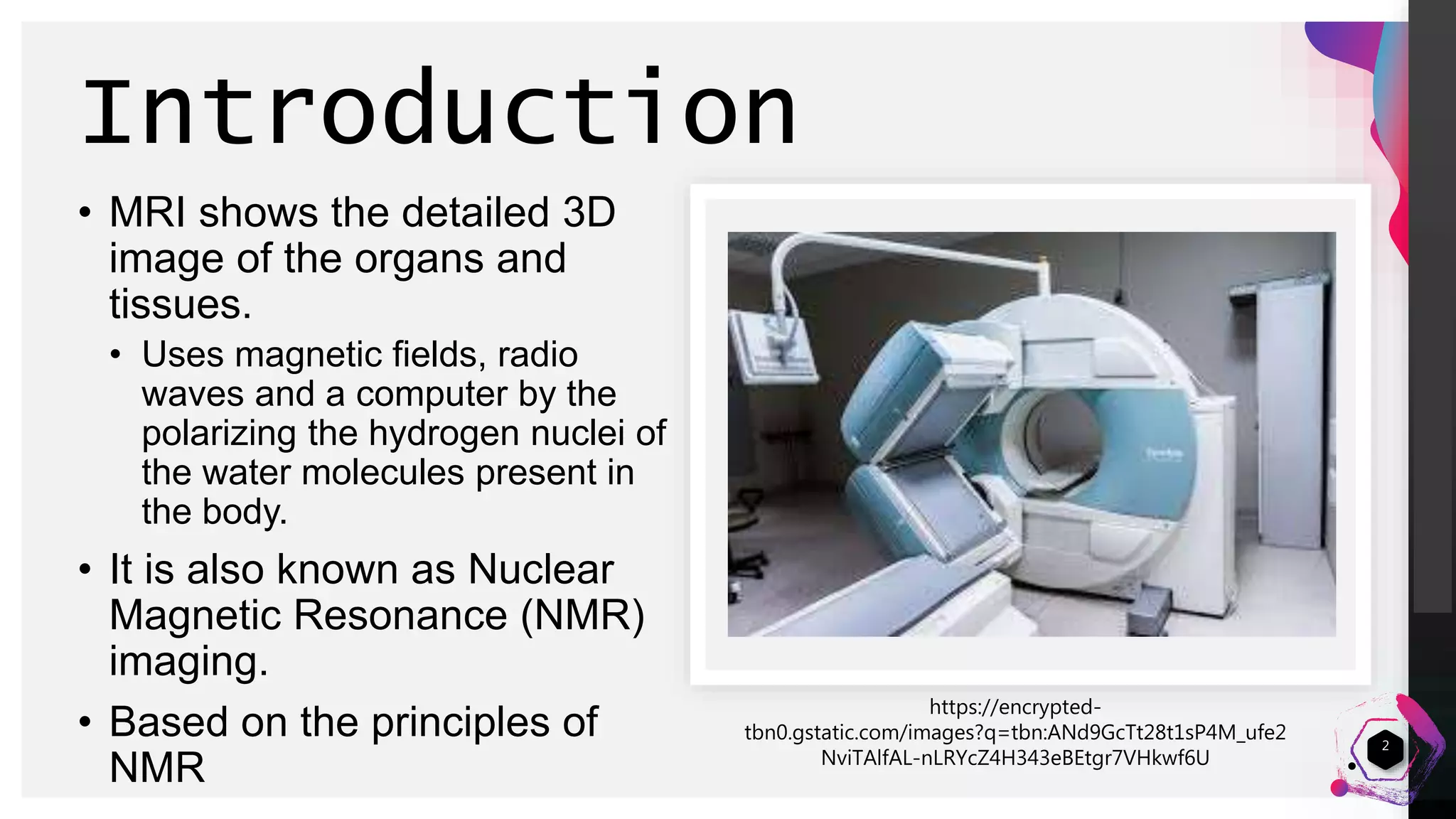 Introduction

• MRI shows the detailed 3D image of the organs and tissues.
  • Uses magnetic fields, radio waves and a computer by the polarizing the hydrogen nuclei of the water molecules present in the body.
• It is also known as Nuclear Magnetic Resonance (NMR) imaging.
• Based on the principles of NMR

https://encrypted-tbn0.gstatic.com/images?q=tbn:ANd9GcTt28t1sP4M_ufe2NviTAlfAL-nLRYcZ4H343eBEtgr7VHkwf6U

2